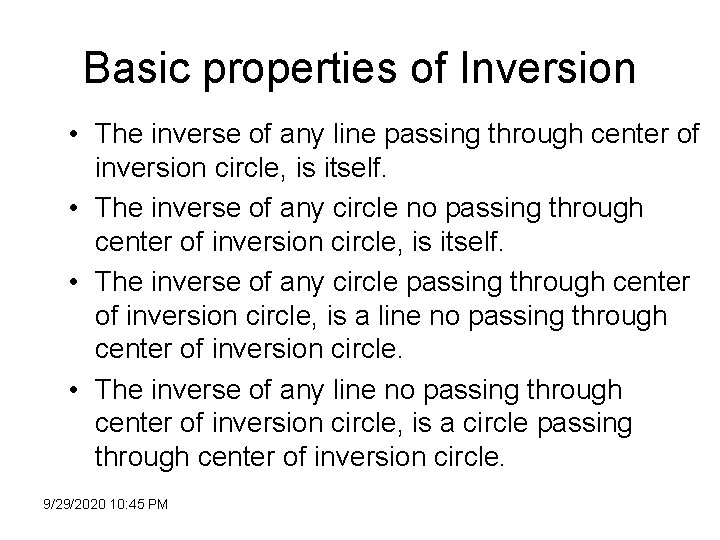 Basic properties of Inversion

• The inverse of any line passing through center of inversion circle, is itself.
• The inverse of any circle no passing through center of inversion circle, is itself.
• The inverse of any circle passing through center of inversion circle, is a line no passing through center of inversion circle.
• The inverse of any line no passing through center of inversion circle, is a circle passing through center of inversion circle.

9/29/2020 10:45 PM